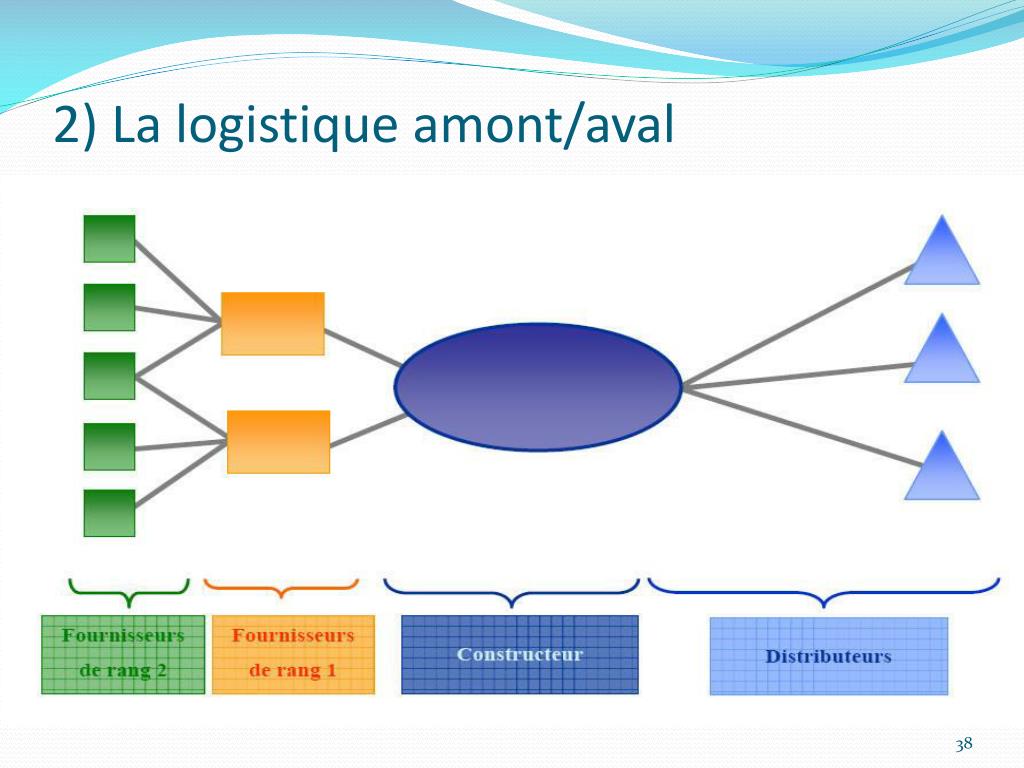 2) La logistique amont/aval

Fournisseurs de rang 2

Fournisseurs de rang 1

Constructeur

Distributeurs

38